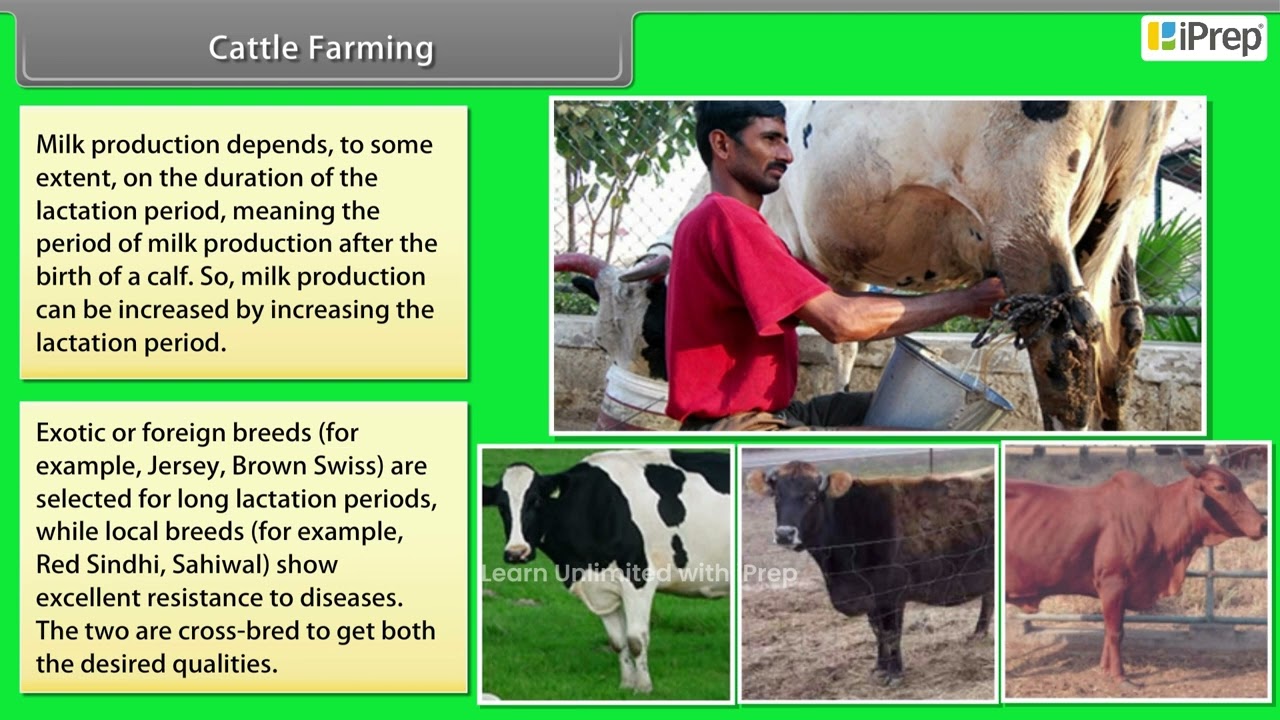 Cattle Farming

iPrep

Milk production depends, to some extent, on the duration of the lactation period, meaning the period of milk production after the birth of a calf. So, milk production can be increased by increasing the lactation period.

Exotic or foreign breeds (for example, Jersey, Brown Swiss) are selected for long lactation periods, while local breeds (for example, Red Sindhi, Sahiwal) show excellent resistance to diseases. The two are cross-bred to get both the desired qualities.

Learn Unlimited with iPrep